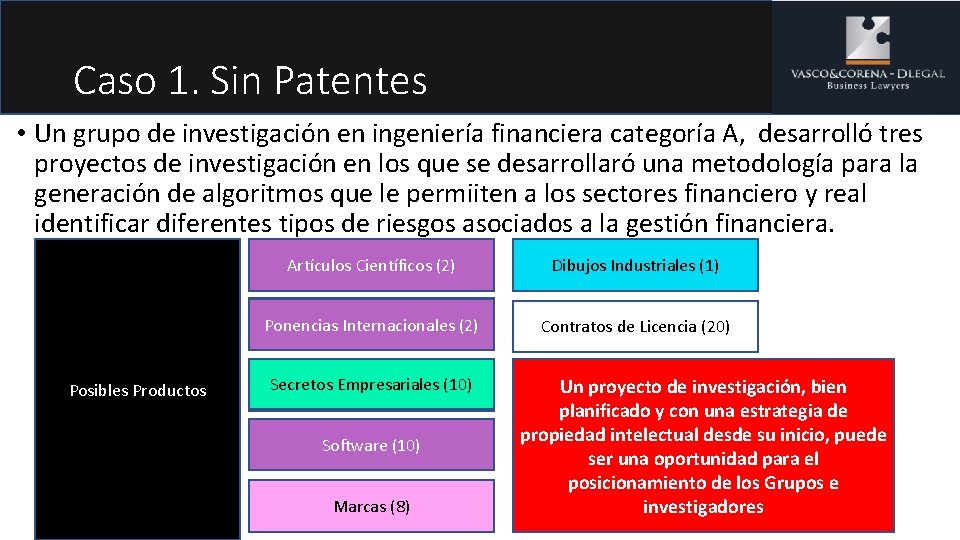 Caso 1. Sin Patentes

VASCO&CORENA - DLEGAL
Business Lawyers

• Un grupo de investigación en ingeniería financiera categoría A, desarrolló tres proyectos de investigación en los que se desarrollaró una metodología para la generación de algoritmos que le permiiten a los sectores financiero y real identificar diferentes tipos de riesgos asociados a la gestión financiera.

Posibles Productos

Artículos Científicos (2)

Ponencias Internacionales (2)

Secretos Empresariales (10)

Software (10)

Marcas (8)

Dibujos Industriales (1)

Contratos de Licencia (20)

Un proyecto de investigación, bien planificado y con una estrategia de propiedad intelectual desde su inicio, puede ser una oportunidad para el posicionamiento de los Grupos e investigadores